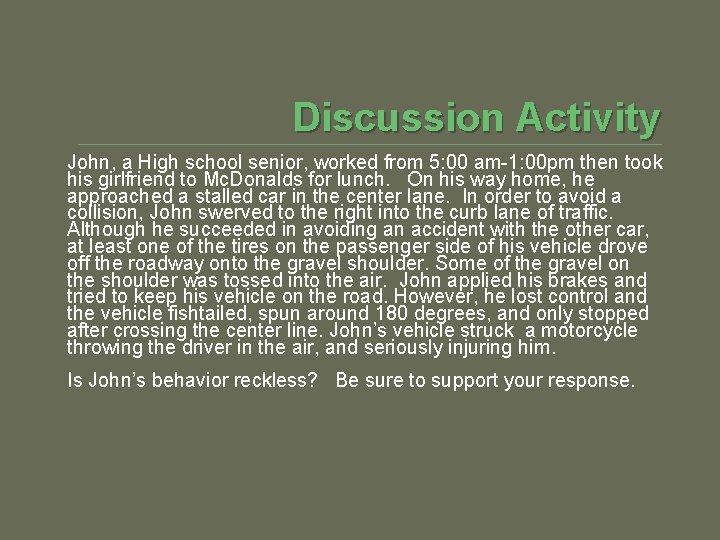 Discussion Activity

John, a High school senior, worked from 5:00 am-1:00pm then took his girlfriend to McDonalds for lunch. On his way home, he approached a stalled car in the center lane. In order to avoid a collision, John swerved to the right into the curb lane of traffic. Although he succeeded in avoiding an accident with the other car, at least one of the tires on the passenger side of his vehicle drove off the roadway onto the gravel shoulder. Some of the gravel on the shoulder was tossed into the air. John applied his brakes and tried to keep his vehicle on the road. However, he lost control and the vehicle fishtailed, spun around 180 degrees, and only stopped after crossing the center line. John's vehicle struck a motorcycle throwing the driver in the air, and seriously injuring him.

Is John's behavior reckless? Be sure to support your response.